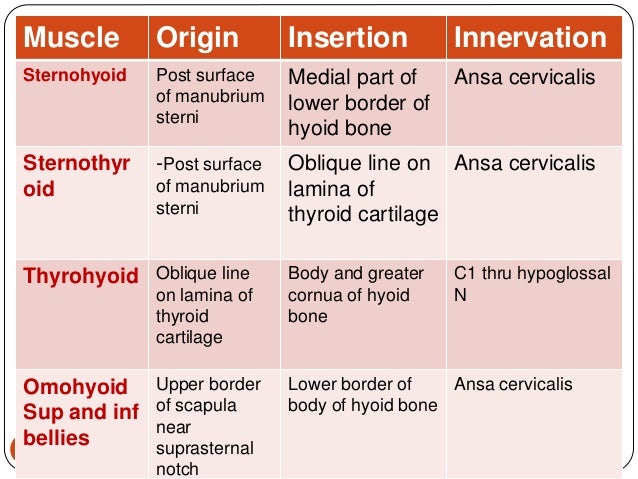 | Muscle | Origin | Insertion | Innervation |
|---|---|---|---|
| Sternohyoid | Post surface of manubrium sterni | Medial part of lower border of hyoid bone | Ansa cervicalis |
| Sternothyroid | -Post surface of manubrium sterni | Oblique line on lamina of thyroid cartilage | Ansa cervicalis |
| Thyrohyoid | Oblique line on lamina of thyroid cartilage | Body and greater cornua of hyoid bone | C1 thru hypoglossal N |
| Omohyoid Sup and inf bellies | Upper border of scapula near suprasternal notch | Lower border of body of hyoid bone | Ansa cervicalis |